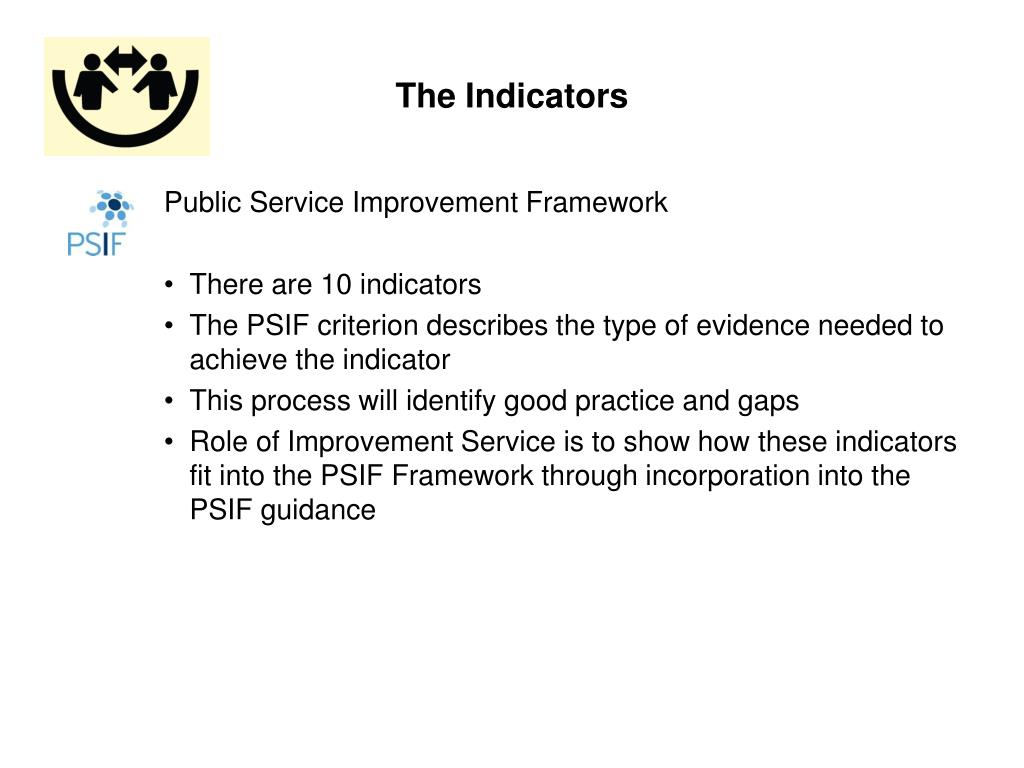 The Indicators

PSIF

Public Service Improvement Framework

• There are 10 indicators
• The PSIF criterion describes the type of evidence needed to achieve the indicator
• This process will identify good practice and gaps
• Role of Improvement Service is to show how these indicators fit into the PSIF Framework through incorporation into the PSIF guidance